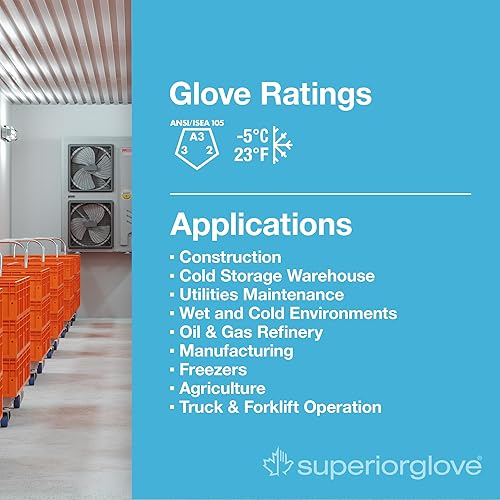 Glove Ratings

ANSI/ISEA 105
A3
3 2

-5°C
23°F

Applications

▪ Construction
▪ Cold Storage Warehouse
▪ Utilities Maintenance
▪ Wet and Cold Environments
▪ Oil & Gas Refinery
▪ Manufacturing
▪ Freezers
▪ Agriculture
▪ Truck & Forklift Operation

superiorglove®